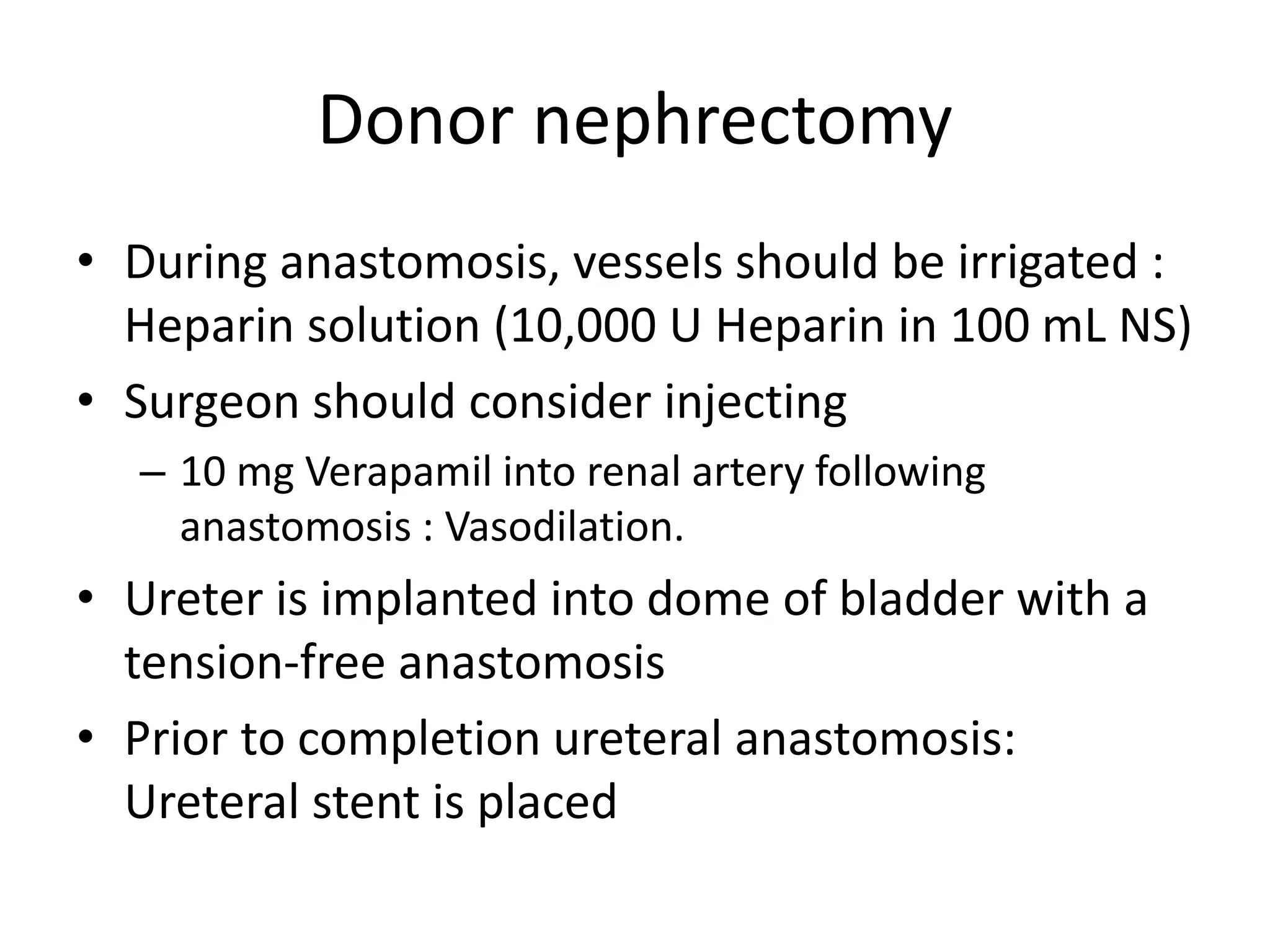 Donor nephrectomy

• During anastomosis, vessels should be irrigated : Heparin solution (10,000 U Heparin in 100 mL NS)
• Surgeon should consider injecting
– 10 mg Verapamil into renal artery following anastomosis : Vasodilation.
• Ureter is implanted into dome of bladder with a tension-free anastomosis
• Prior to completion ureteral anastomosis: Ureteral stent is placed